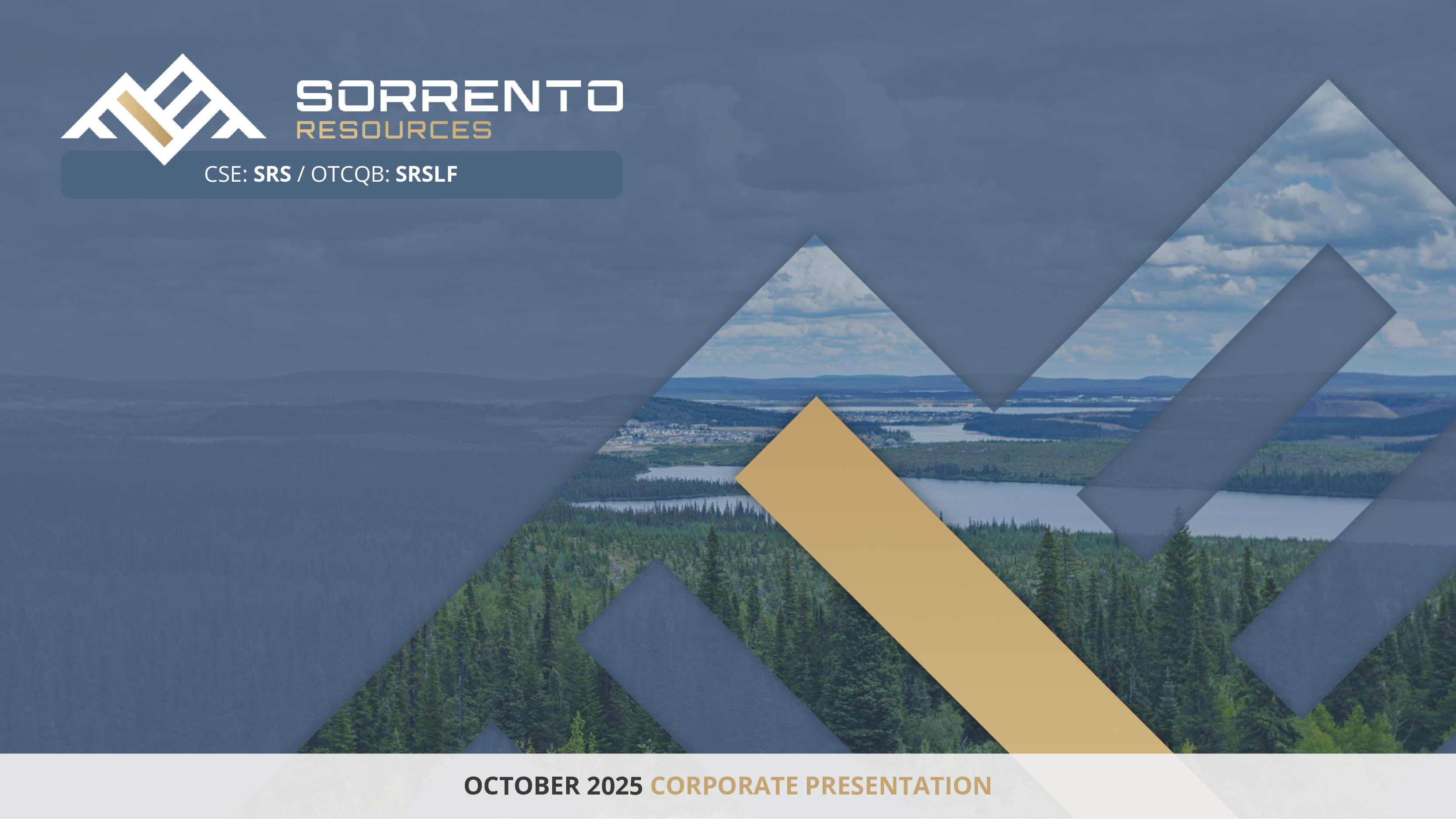 SORRENTO
RESOURCES

CSE: SRS / OTCQB: SRSLF

OCTOBER 2025 CORPORATE PRESENTATION